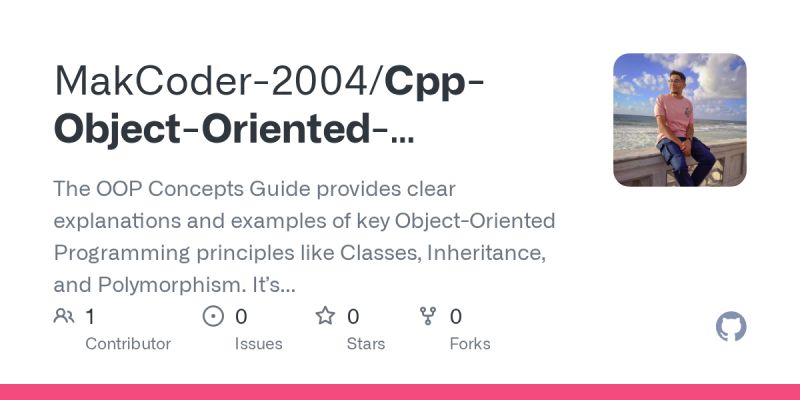 MakCoder-2004/Cpp-Object-Oriented-...

The OOP Concepts Guide provides clear explanations and examples of key Object-Oriented Programming principles like Classes, Inheritance, and Polymorphism. It's...

1 Contributor

0 Issues

0 Stars

0 Forks